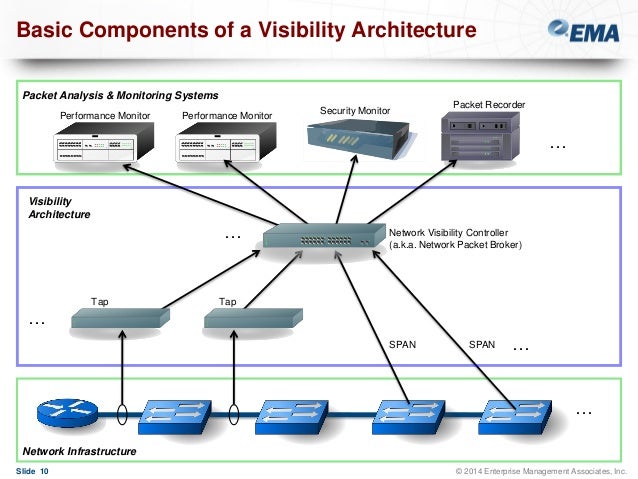 Basic Components of a Visibility Architecture

EMA

Packet Analysis & Monitoring Systems

Performance Monitor

Performance Monitor

Security Monitor

Packet Recorder

…

Visibility Architecture

…

Network Visibility Controller (a.k.a. Network Packet Broker)

Tap

Tap

…

SPAN

SPAN

…

…

Network Infrastructure

Slide 10

© 2014 Enterprise Management Associates, Inc.